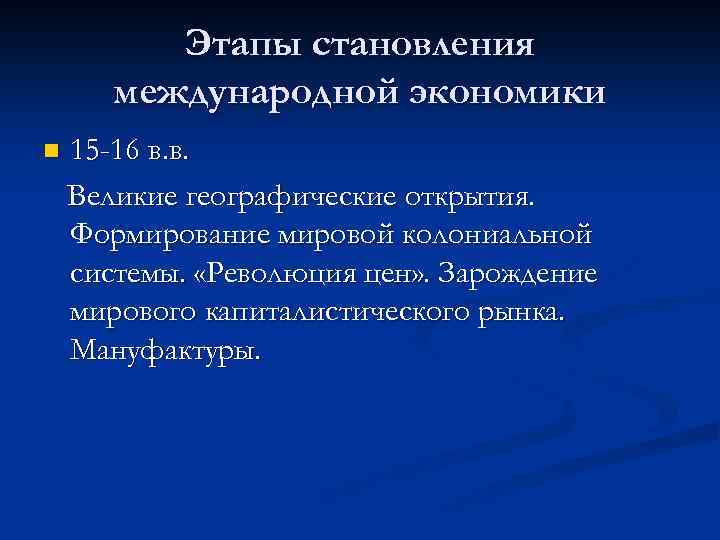 Этапы становления международной экономики

15-16 в.в.

Великие географические открытия. Формирование мировой колониальной системы. «Революция цен». Зарождение мирового капиталистического рынка. Мануфактуры.